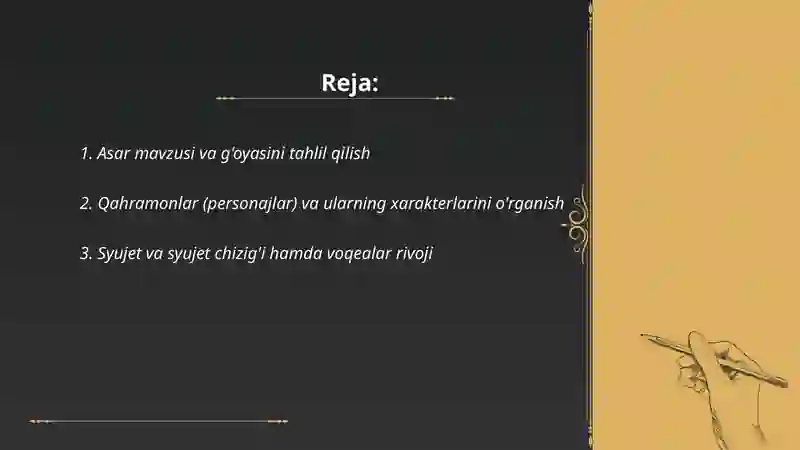 Reja:

1. Asar mavzusi va g'oyasini tahlil qilish

2. Qahramonlar (personajlar) va ularning xarakterlarini o'rganish

3. Syujet va syujet chizig'i hamda voqealar rivoji